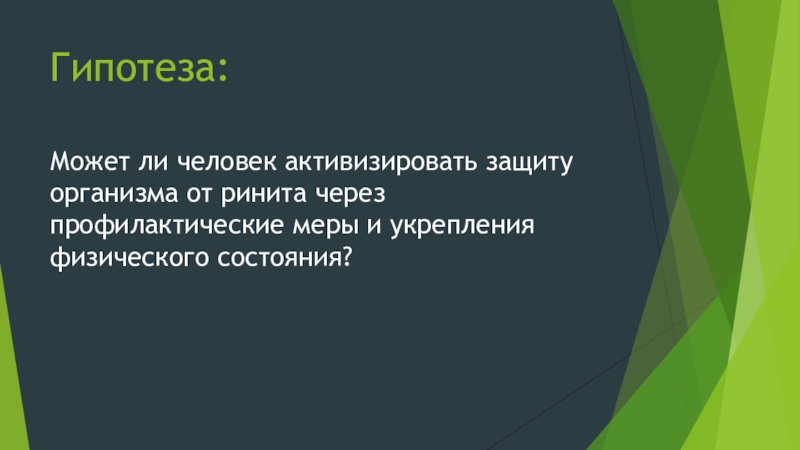 Гипотеза:

Может ли человек активизировать защиту организма от ринита через профилактические меры и укрепления физического состояния?